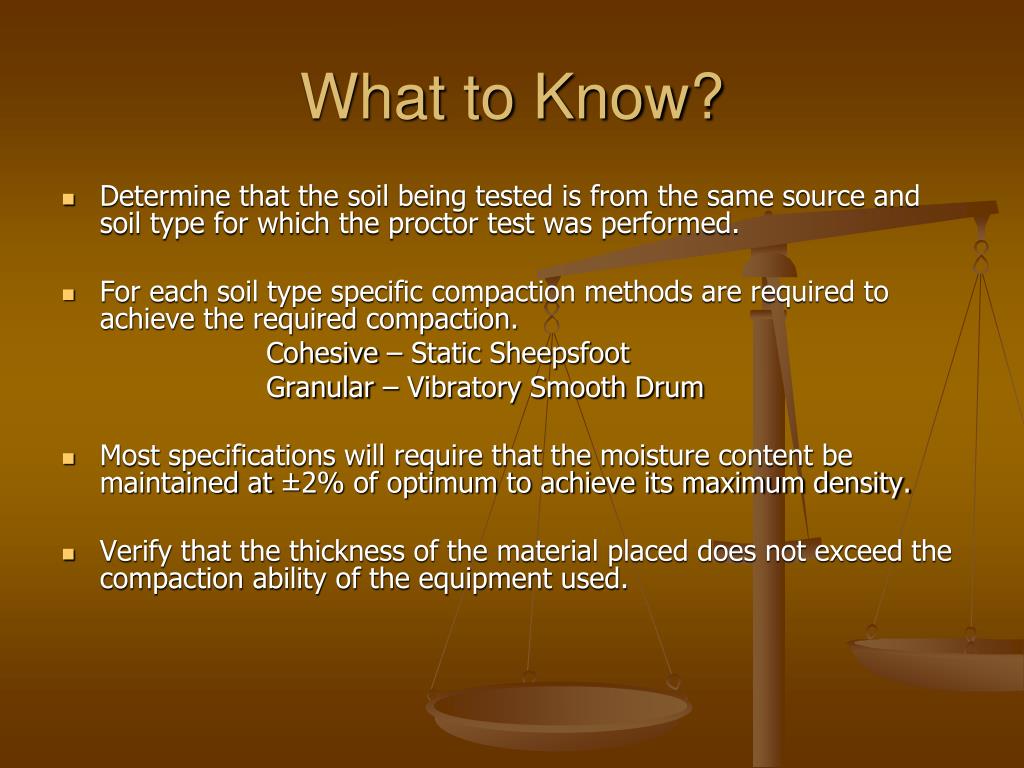 What to Know?

Determine that the soil being tested is from the same source and soil type for which the proctor test was performed.

For each soil type specific compaction methods are required to achieve the required compaction.
Cohesive – Static Sheepsfoot
Granular – Vibratory Smooth Drum

Most specifications will require that the moisture content be maintained at ±2% of optimum to achieve its maximum density.

Verify that the thickness of the material placed does not exceed the compaction ability of the equipment used.